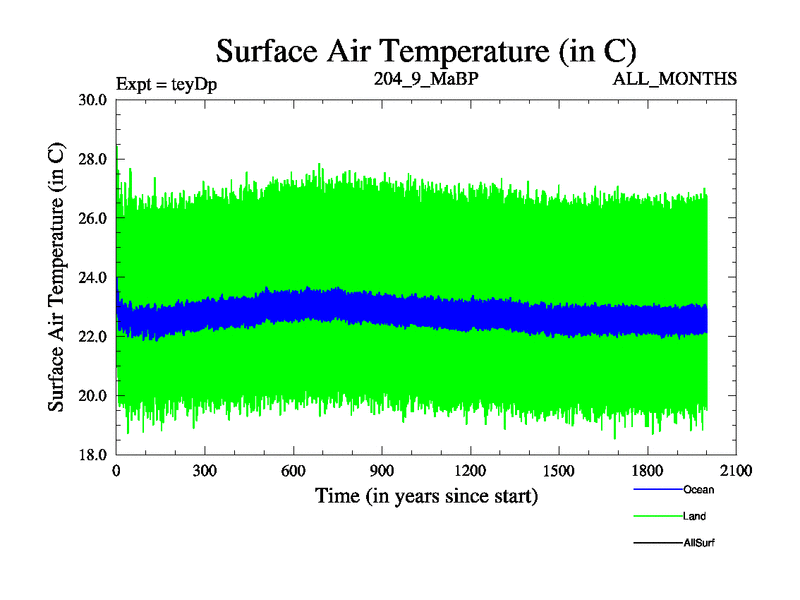 Surface Air Temperature (in C)

Expt = teyDp    204_9_MaBP    ALL_MONTHS

Surface Air Temperature (in C)

30.0
28.0
26.0
24.0
22.0
20.0
18.0

0    300    600    900    1200    1500    1800    2100

Time (in years since start)

Ocean
Land
AllSurf